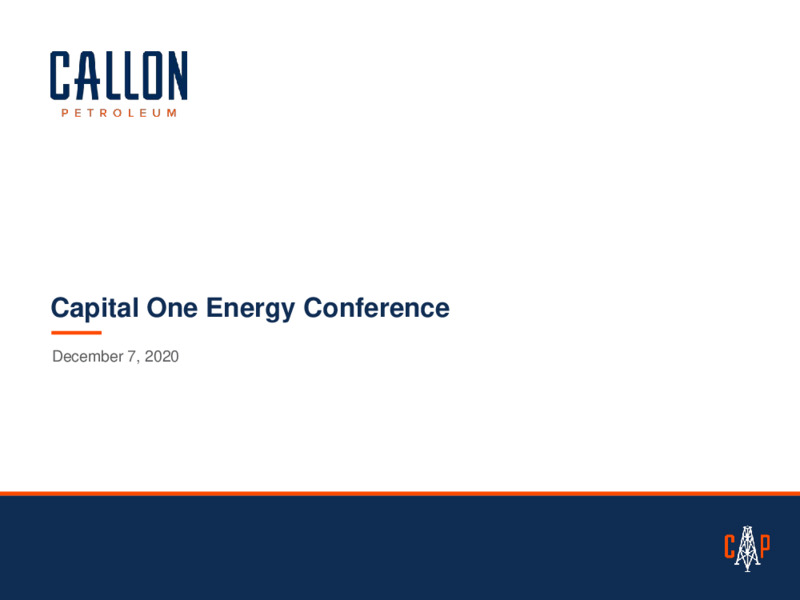 CALLON
PETROLEUM

Capital One Energy Conference

December 7, 2020

CAP